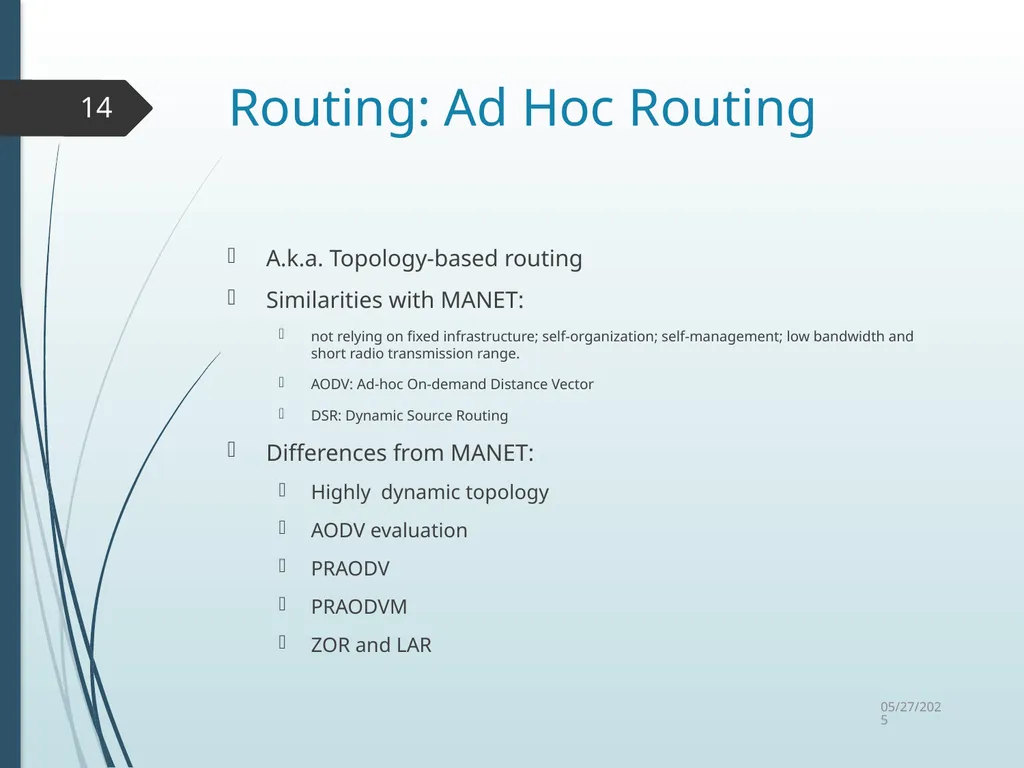 14

Routing: Ad Hoc Routing

A.k.a. Topology-based routing

Similarities with MANET:

not relying on fixed infrastructure; self-organization; self-management; low bandwidth and short radio transmission range.

AODV: Ad-hoc On-demand Distance Vector

DSR: Dynamic Source Routing

Differences from MANET:

Highly dynamic topology

AODV evaluation

PRAODV

PRAODVM

ZOR and LAR

05/27/2025